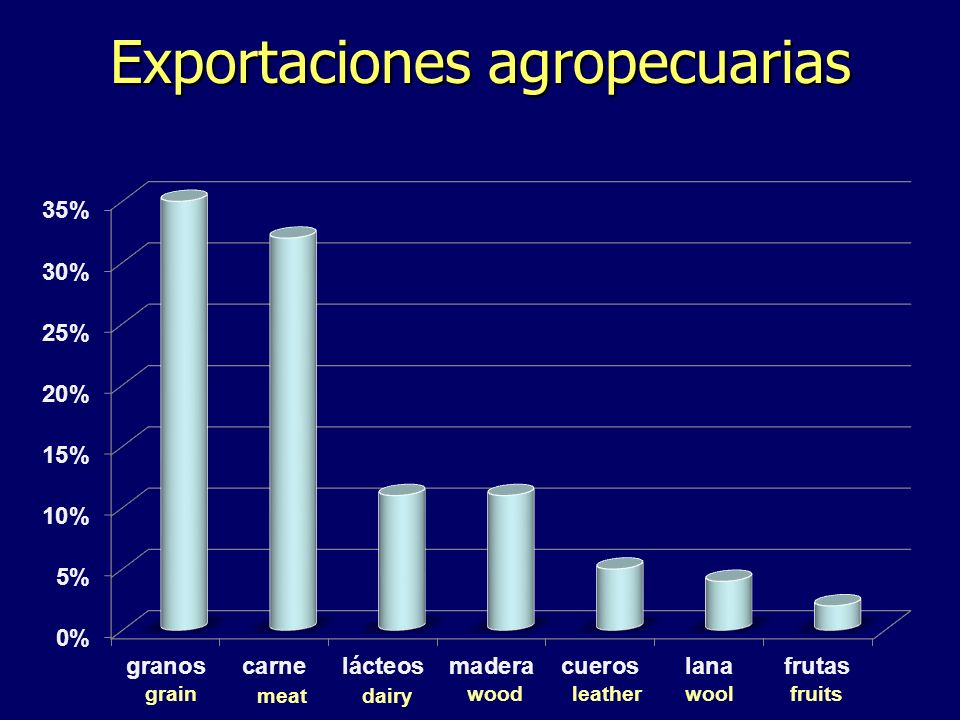 Exportaciones agropecuarias

35%
30%
25%
20%
15%
10%
5%
0%

granos grain
carne meat
lácteos dairy
madera wood
cueros leather
lana wool
frutas fruits